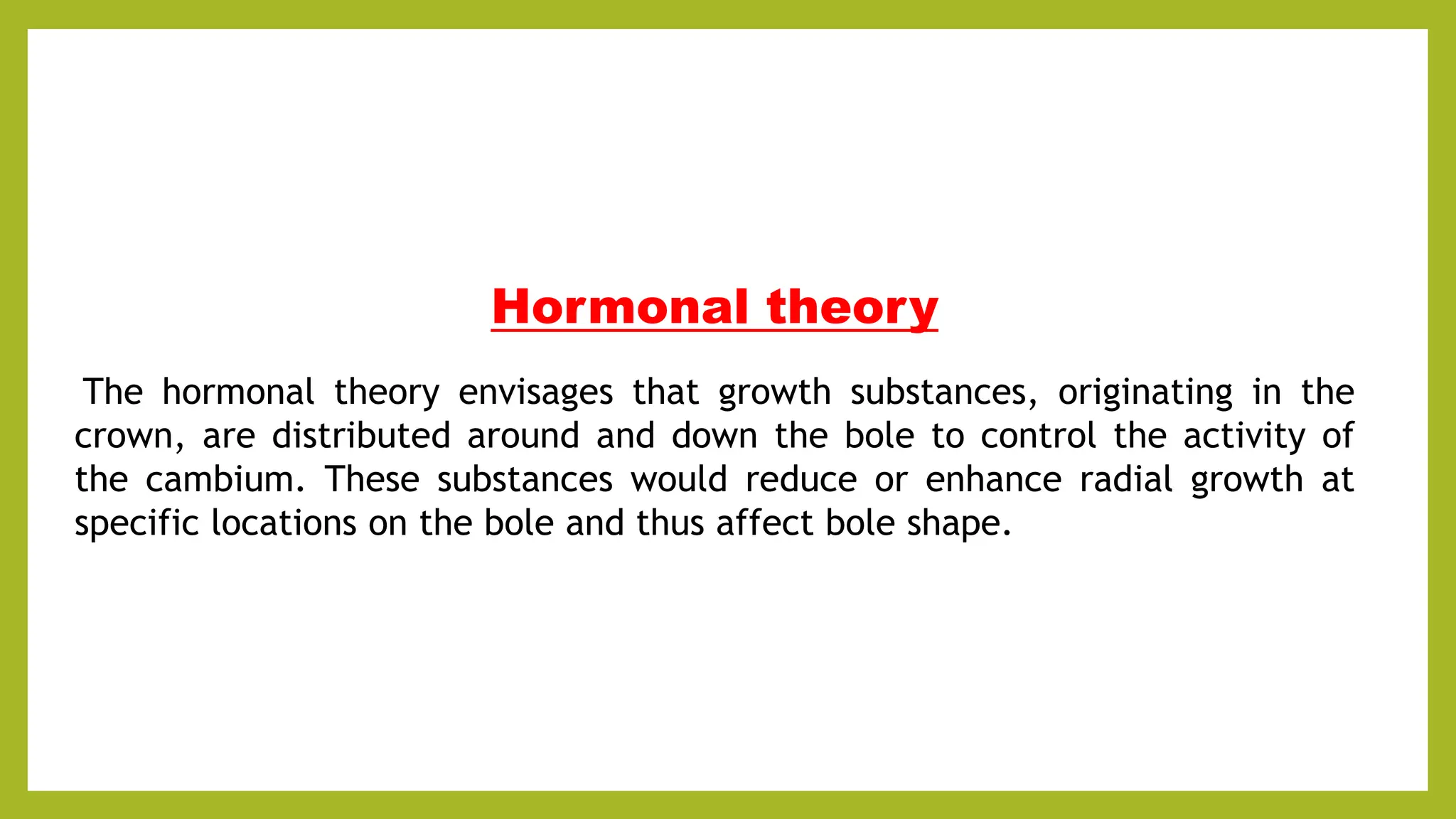 Hormonal theory

The hormonal theory envisages that growth substances, originating in the crown, are distributed around and down the bole to control the activity of the cambium. These substances would reduce or enhance radial growth at specific locations on the bole and thus affect bole shape.